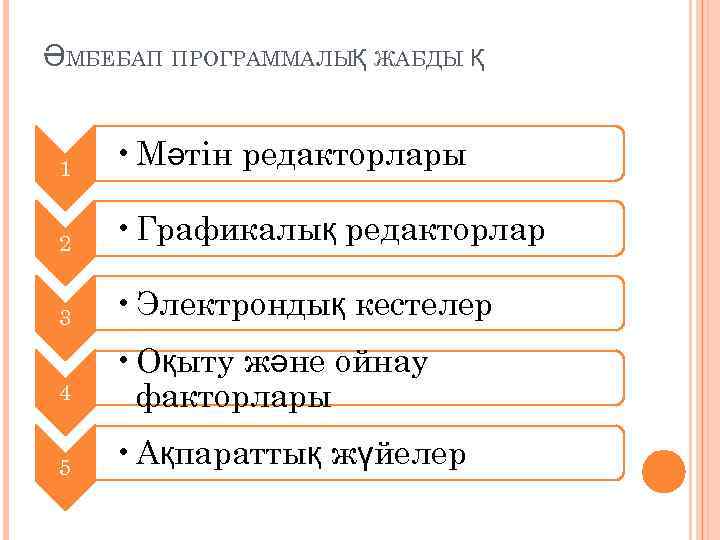 ӘМБЕБАП ПРОГРАММАЛЫҚ ЖАБДЫ Қ

1

• Мәтін редакторлары

2

• Графикалық редакторлар

3

• Электрондық кестелер

4

• Оқыту және ойнау факторлары

5

• Ақпараттық жүйелер